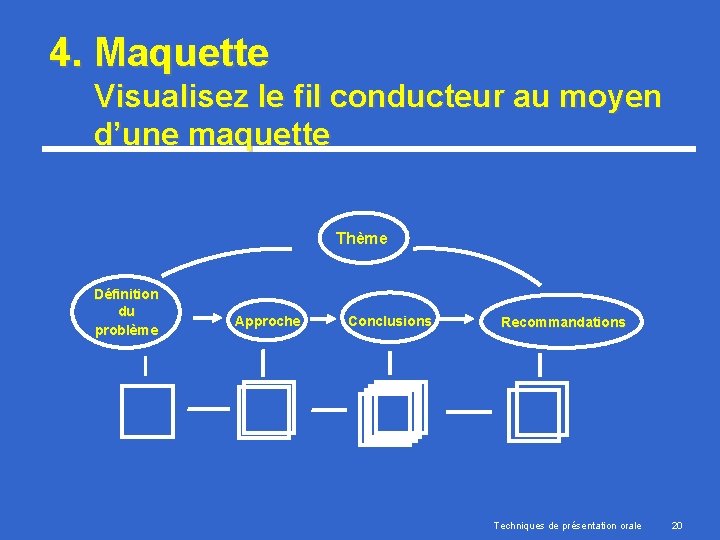 4. Maquette

Visualisez le fil conducteur au moyen d'une maquette

Thème

Définition du problème

Approche

Conclusions

Recommandations

Techniques de présentation orale

20